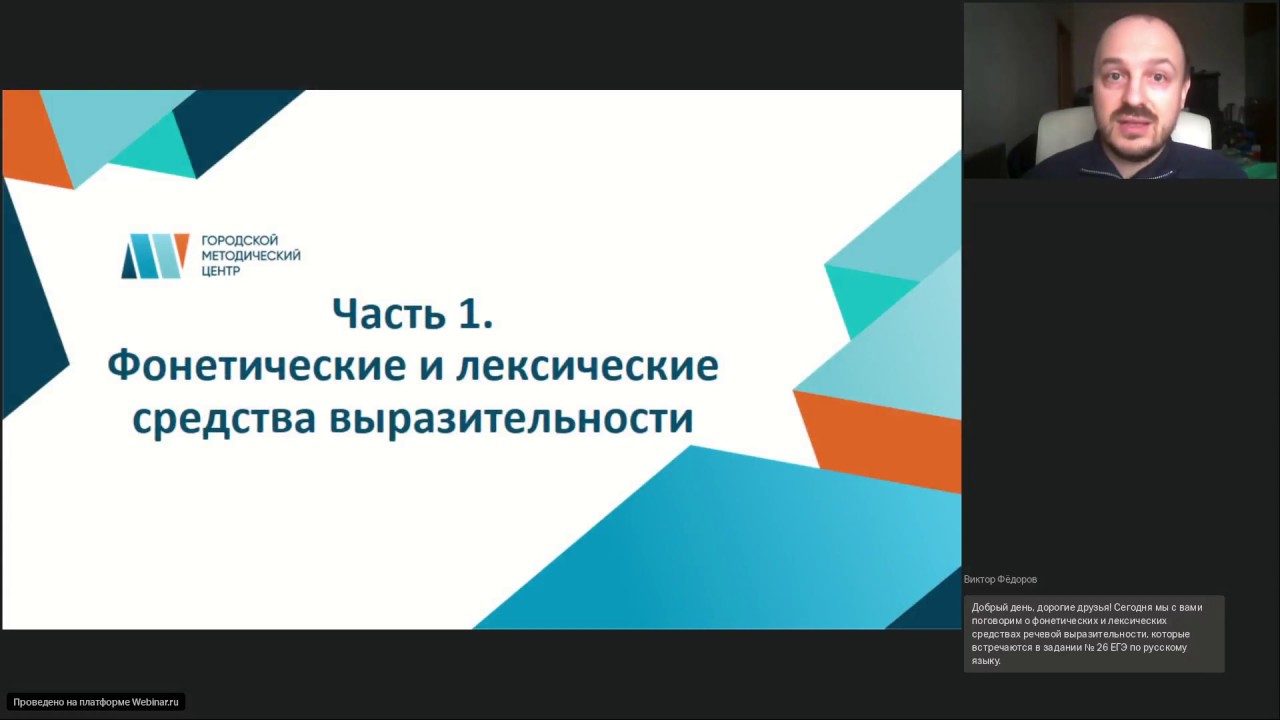 ГОРОДСКОЙ
МЕТОДИЧЕСКИЙ
ЦЕНТР

Часть 1.
Фонетические и лексические средства выразительности

Виктор Фёдоров

Добрый день, дорогие друзья! Сегодня мы с вами поговорим о фонетических и лексических средствах речевой выразительности, которые встречаются в задании № 26 ЕГЭ по русскому языку.

Проведено на платформе Webinar.ru